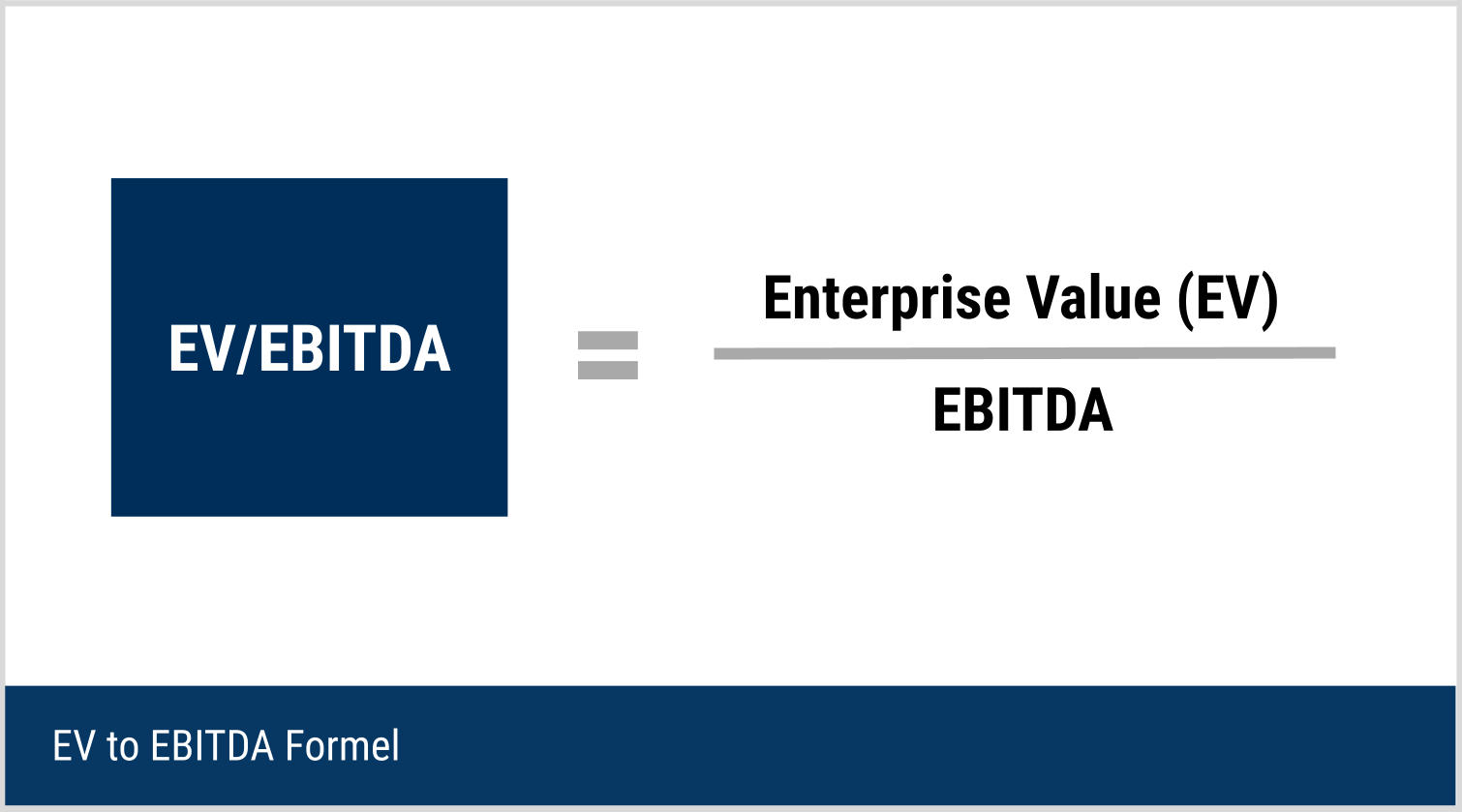 $\text{EV/EBITDA} = \frac{\text{Enterprise Value (EV)}}{\text{EBITDA}}$

EV to EBITDA Formel